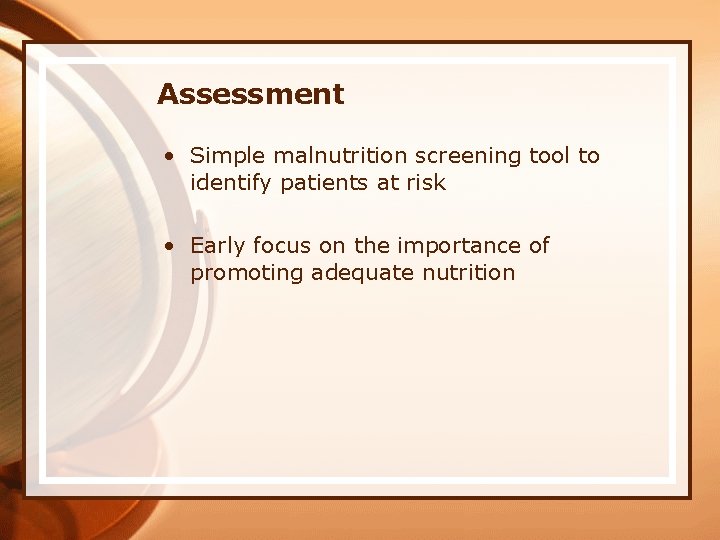 Assessment

• Simple malnutrition screening tool to identify patients at risk

• Early focus on the importance of promoting adequate nutrition